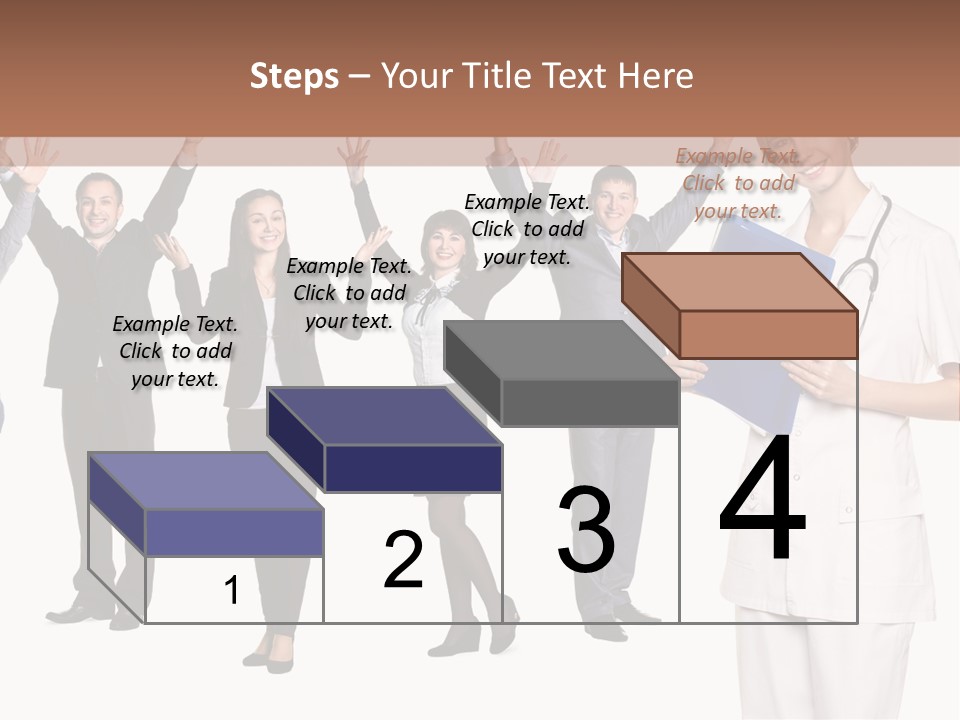 Steps – Your Title Text Here

Example Text. Click to add your text.

Example Text. Click to add your text.

Example Text. Click to add your text.

Example Text. Click to add your text.

1

2

3

4